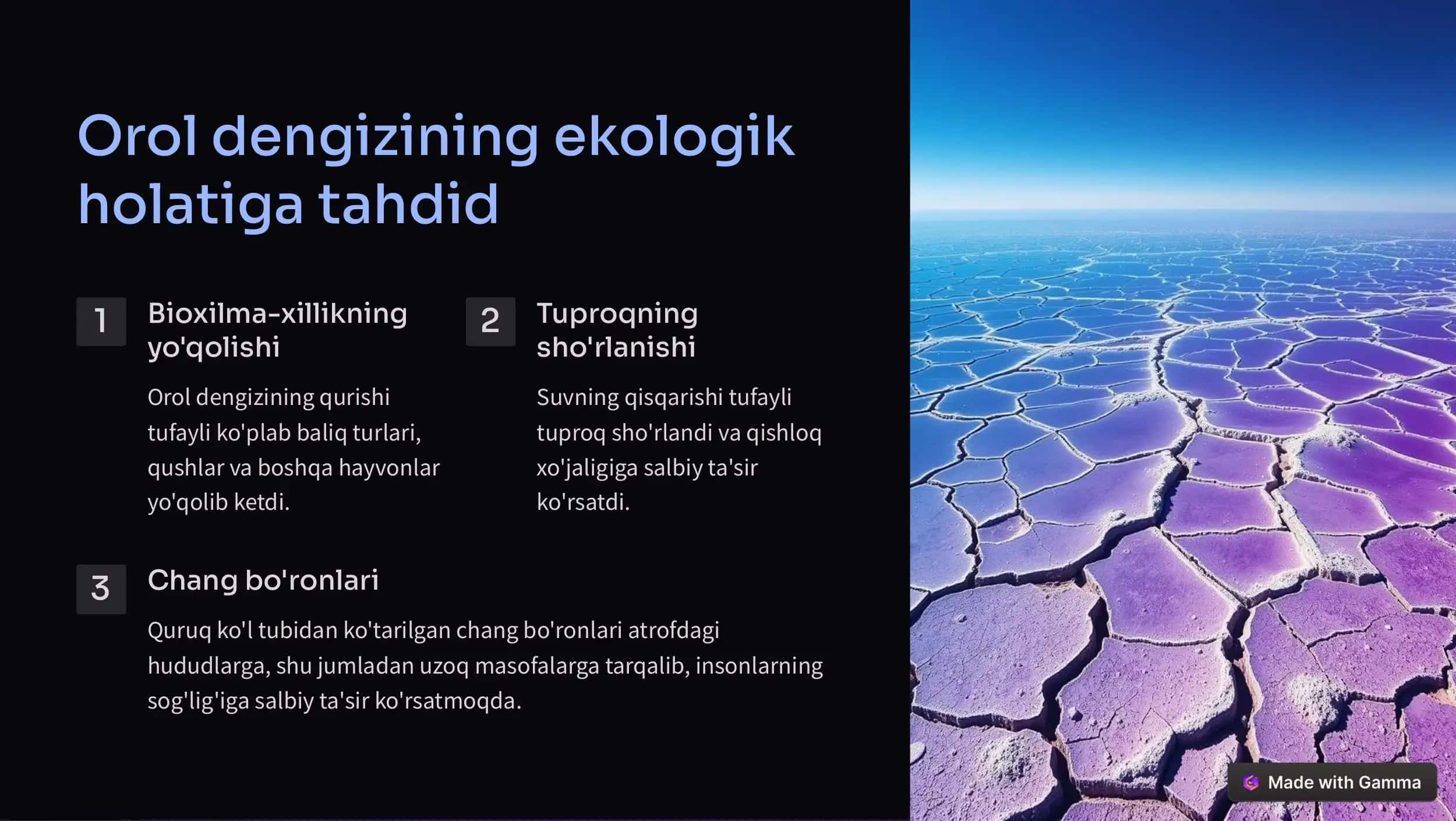 Orol dengizining ekologik holatiga tahdid

1

Bioxilma-xillikning yo'qolishi

Orol dengizining qurishi tufayli ko'plab baliq turlari, qushlar va boshqa hayvonlar yo'qolib ketdi.

2

Tuproqning sho'rlanishi

Suvning qisqarishi tufayli tuproq sho'rlandi va qishloq xo'jaligiga salbiy ta'sir ko'rsatdi.

3

Chang bo'ronlari

Quruq ko'l tubidan ko'tarilgan chang bo'ronlari atrofdagi hududlarga, shu jumladan uzoq masofalarga tarqalib, insonlarning sog'lig'iga salbiy ta'sir ko'rsatmoqda.

Made with Gamma